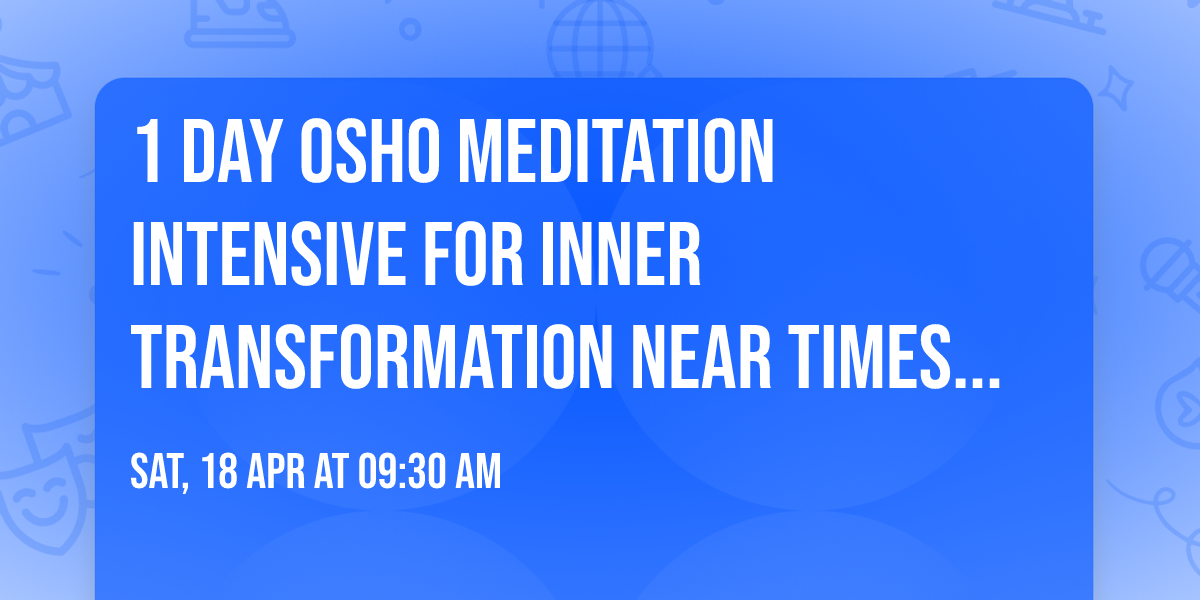 1 DAY OSHO MEDITATION INTENSIVE FOR INNER TRANSFORMATION NEAR TIMES...

SAT, 18 APR AT 09:30 AM